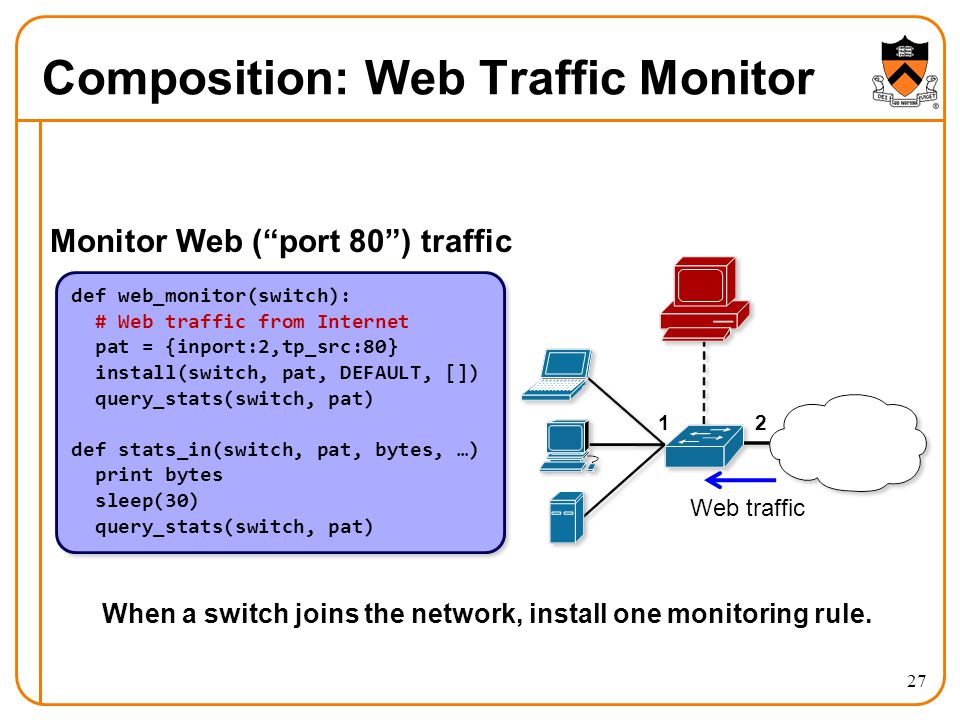 Composition: Web Traffic Monitor

Monitor Web (“port 80”) traffic

def web_monitor(switch):
  # Web traffic from Internet
  pat = {inport:2,tp_src:80}
  install(switch, pat, DEFAULT, [])
  query_stats(switch, pat)

def stats_in(switch, pat, bytes, …)
  print bytes
  sleep(30)
  query_stats(switch, pat)

1

2

Web traffic

When a switch joins the network, install one monitoring rule.

27